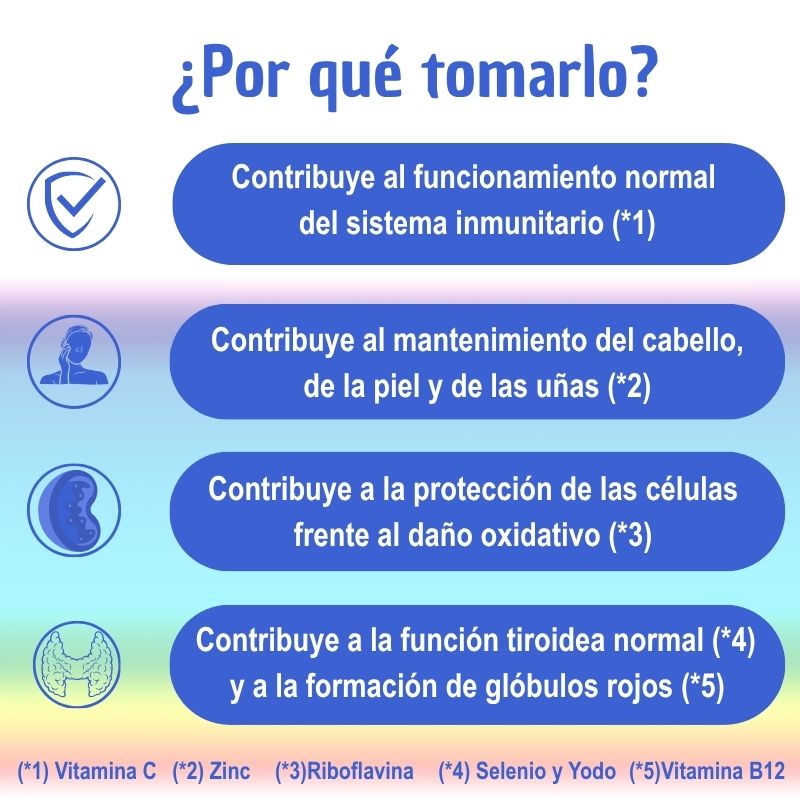 ¿Por qué tomarlo?

Contribuye al funcionamiento normal del sistema inmunitario (*1)

Contribuye al mantenimiento del cabello, de la piel y de las uñas (*2)

Contribuye a la protección de las células frente al daño oxidativo (*3)

Contribuye a la función tiroidea normal (*4) y a la formación de glóbulos rojos (*5)

(*1) Vitamina C (*2) Zinc (*3)Riboflavina (*4) Selenio y Yodo (*5)Vitamina B12